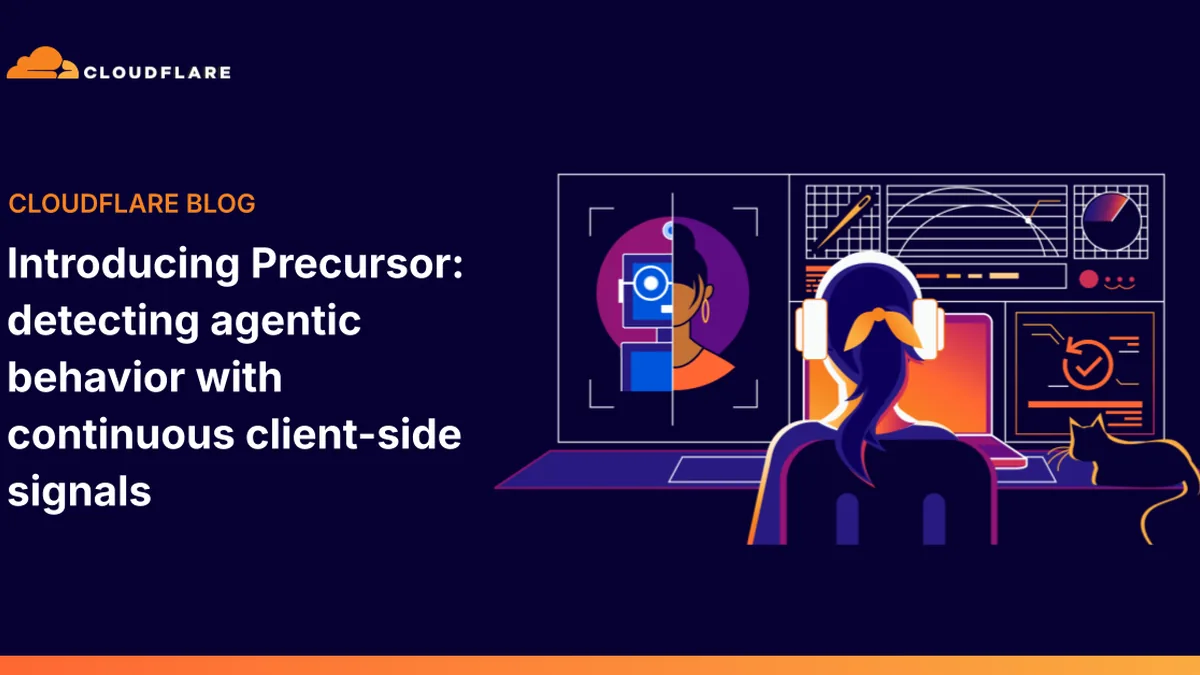 CLOUDFLARE

CLOUDFLARE BLOG

Introducing Precursor: detecting agentic behavior with continuous client-side signals